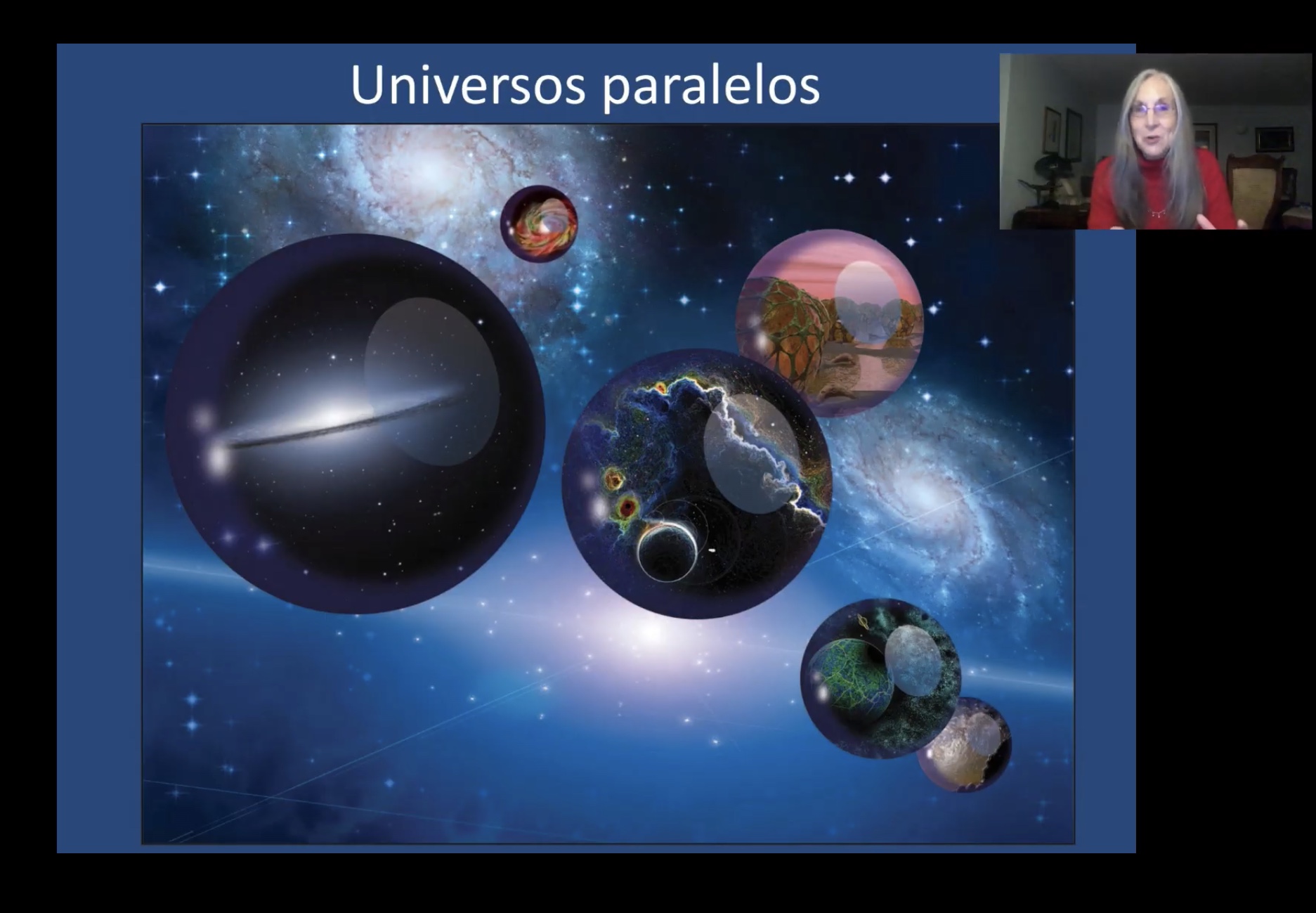 Universos paralelos